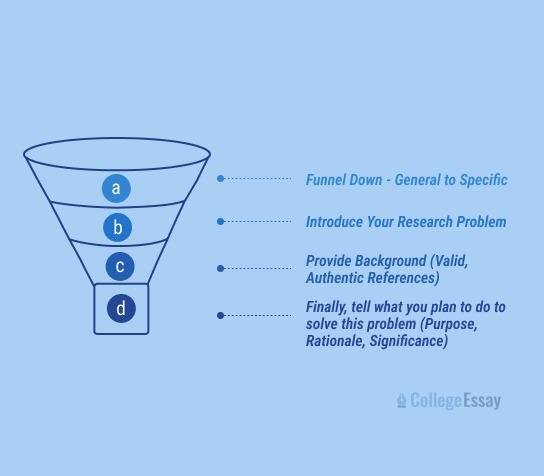 a
b
c
d

Funnel Down - General to Specific

Introduce Your Research Problem

Provide Background (Valid, Authentic References)

Finally, tell what you plan to do to solve this problem (Purpose, Rationale, Significance)

CollegeEssay